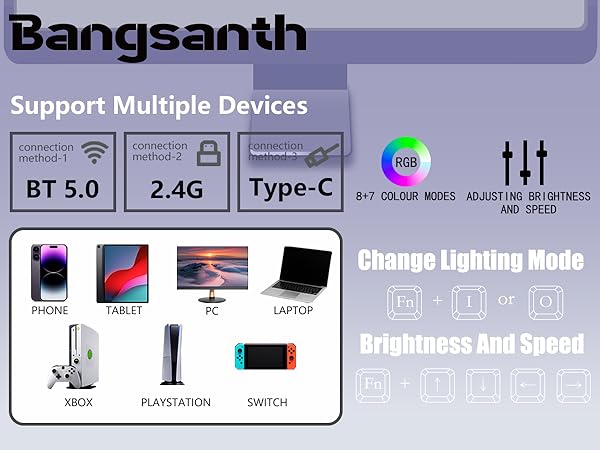 Bangsanth

Support Multiple Devices

connection method-1
BT 5.0

connection method-2
2.4G

connection method-3
Type-C

RGB
8+7 COLOUR MODES

ADJUSTING BRIGHTNESS AND SPEED

PHONE
TABLET
PC
LAPTOP
XBOX
PLAYSTATION
SWITCH

Change Lighting Mode
Fn + I or O

Brightness And Speed
Fn + ↑ ↓ ← →